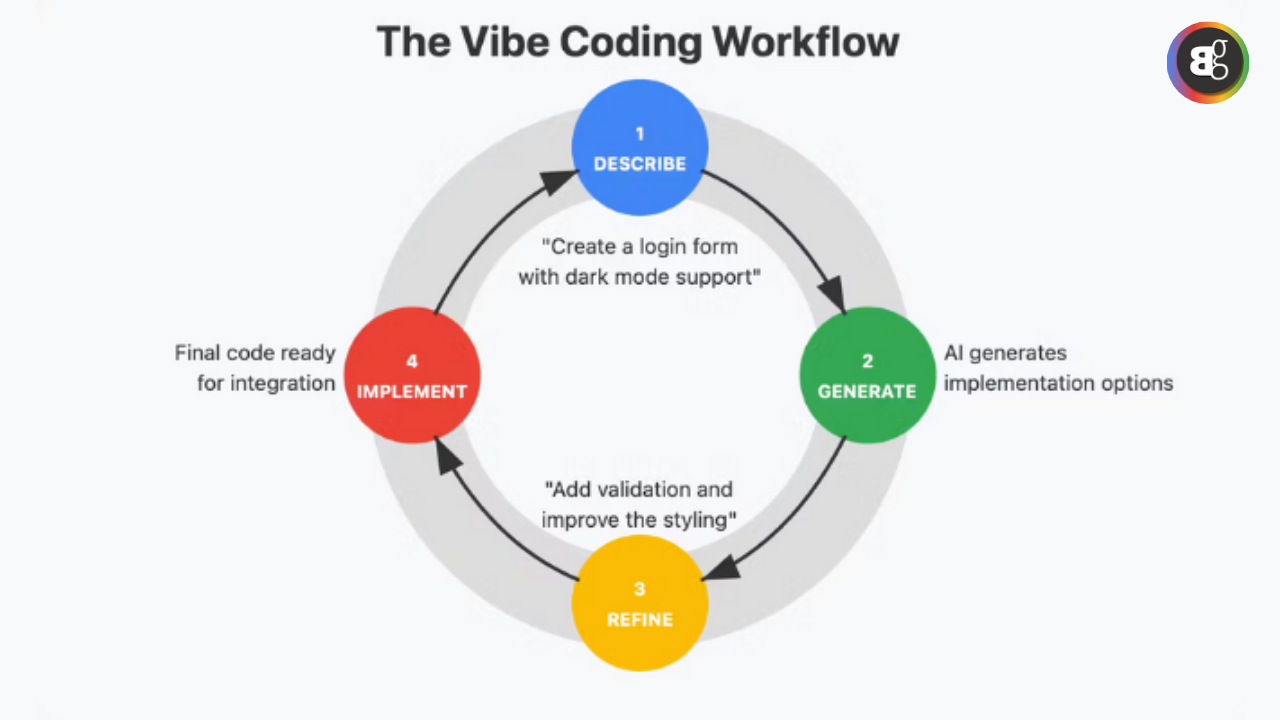 The Vibe Coding Workflow

Bg

1
DESCRIBE

"Create a login form with dark mode support"

2
GENERATE

AI generates implementation options

3
REFINE

"Add validation and improve the styling"

4
IMPLEMENT

Final code ready for integration